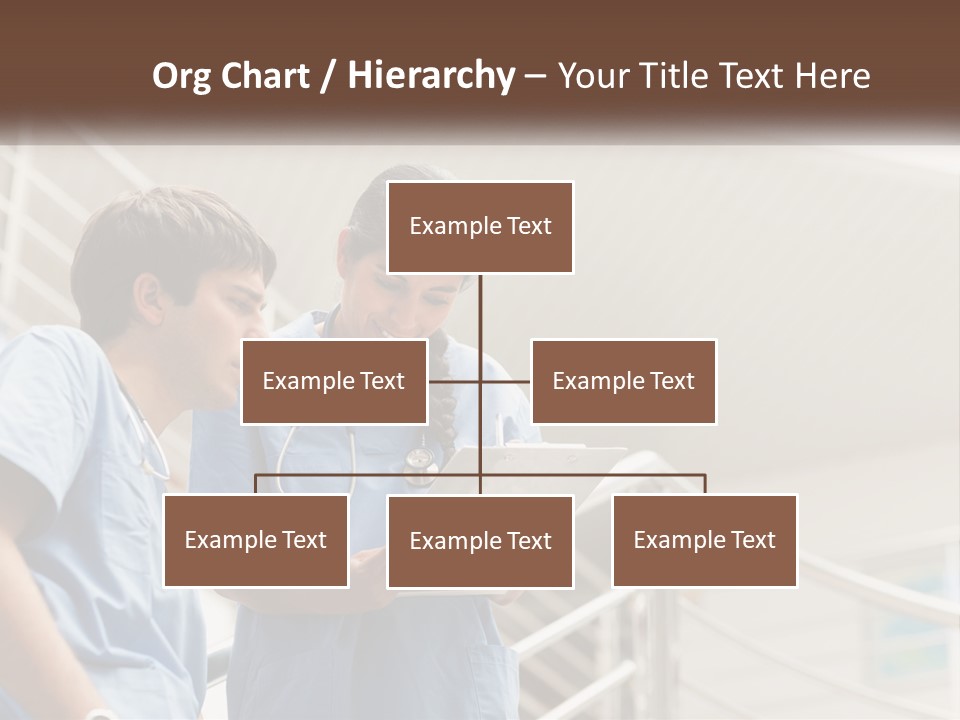 Org Chart / Hierarchy – Your Title Text Here

Example Text

Example Text

Example Text

Example Text

Example Text

Example Text